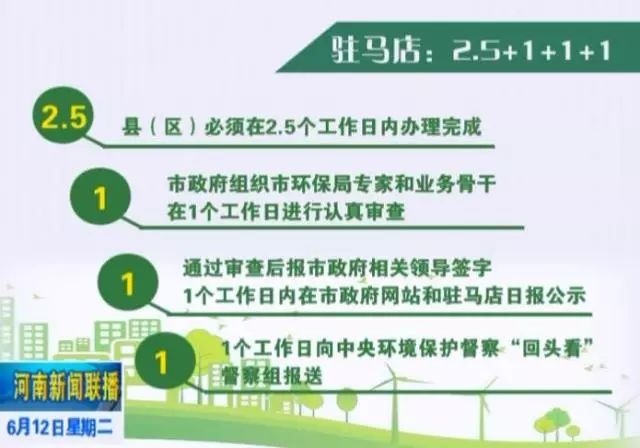 驻马店：2.5+1+1+1

2.5 县（区）必须在2.5个工作日内办理完成

1 市政府组织市环保局专家和业务骨干在1个工作日进行认真审查

1 通过审查后报市政府相关领导签字 1个工作日内在市政府网站和驻马店日报公示

1 1个工作日向中央环境保护督察“回头看”督察组报送

河南新闻联播
6月12日星期二